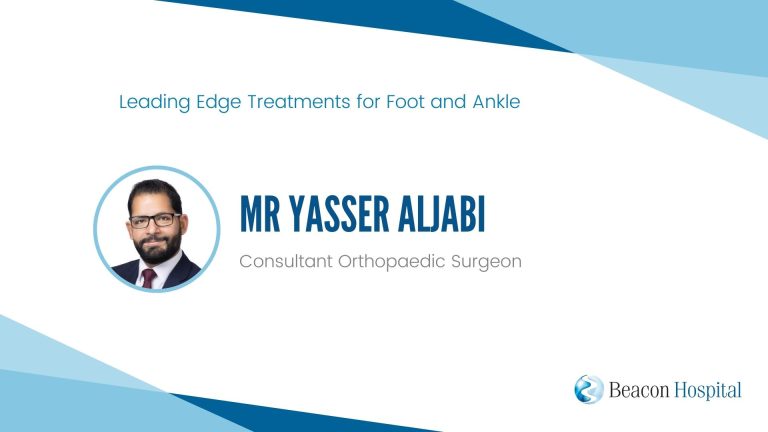 Leading Edge Treatments for Foot and Ankle

MR YASSER ALJABI

Consultant Orthopaedic Surgeon

Beacon Hospital